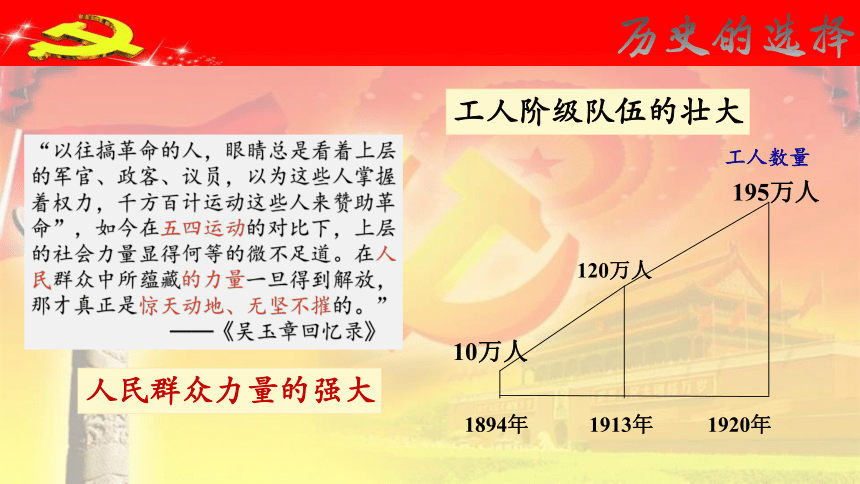 历史的选择

工人阶级队伍的壮大

“以往搞革命的人，眼睛总是看着上层的军官、政客、议员，以为这些人掌握着权力，千方百计运动这些人来赞助革命”，如今在五四运动的对比下，上层的社会力量显得何等的微不足道。在人民群众中所蕴藏的力量一旦得到解放，那才真正是惊天动地、无坚不摧的。”
——《吴玉章回忆录》

人民群众力量的强大

工人数量

195万人

120万人

10万人

1894年

1913年

1920年